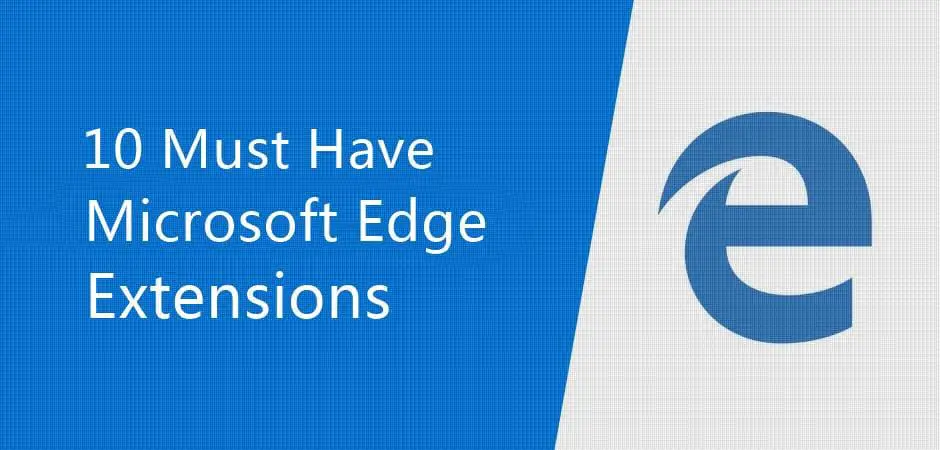 10 Must Have Microsoft Edge Extensions